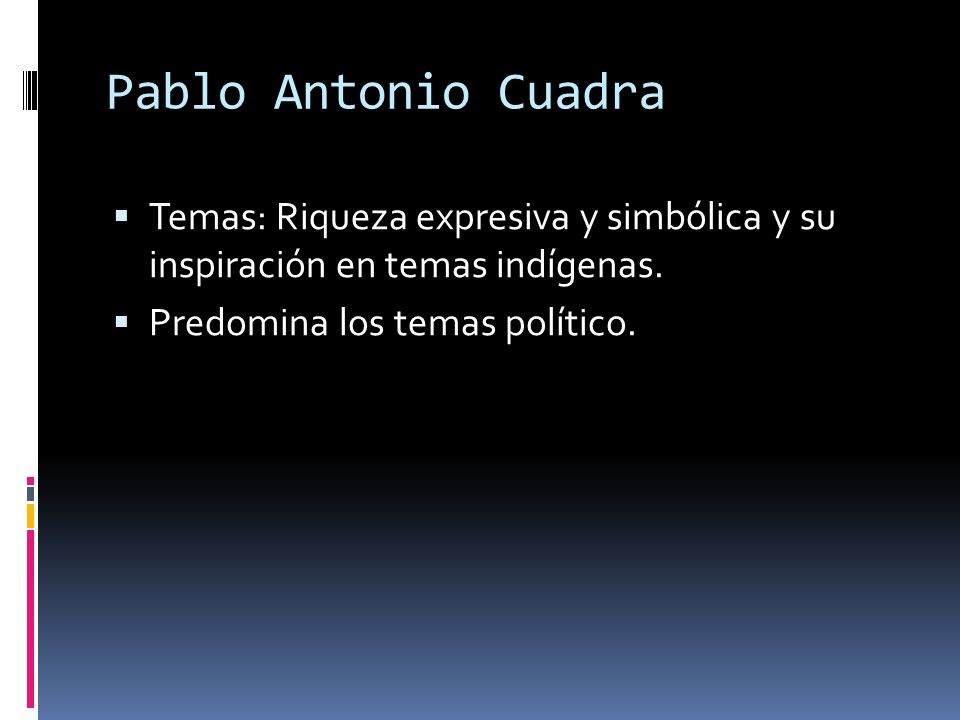 Pablo Antonio Cuadra

▪ Temas: Riqueza expresiva y simbólica y su inspiración en temas indígenas.
▪ Predomina los temas político.